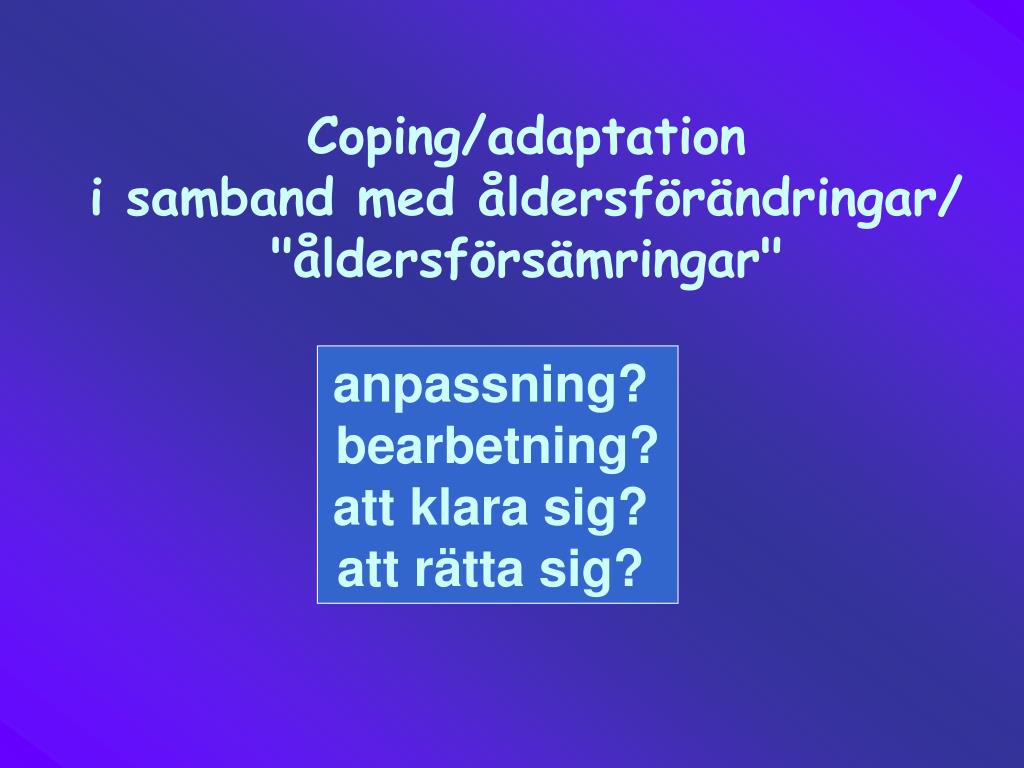 Coping/adaptation
i samband med åldersförändringar/
"åldersförsämringar"

anpassning?
bearbetning?
att klara sig?
att rätta sig?